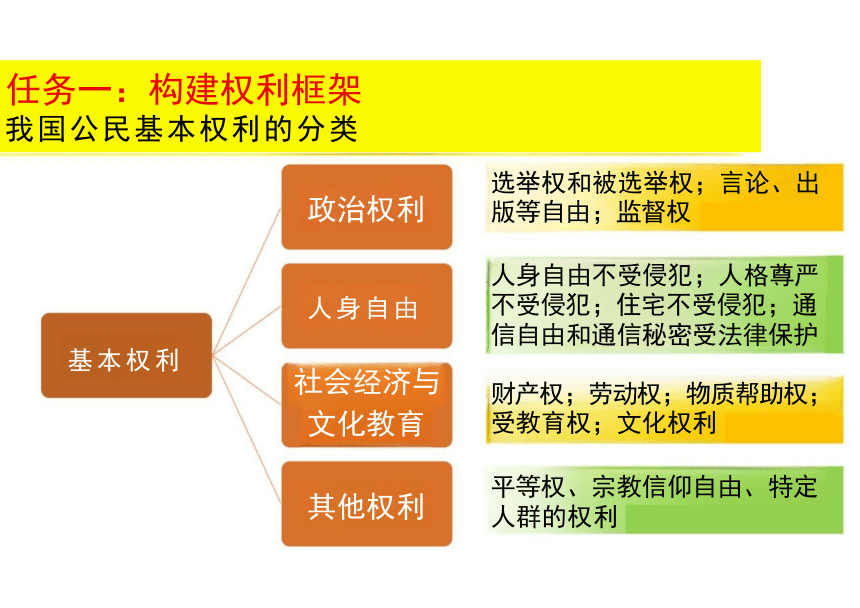 任务一：构建权利框架
我国公民基本权利的分类

基本权利

政治权利

选举权和被选举权；言论、出版等自由；监督权

人身自由

人身自由不受侵犯；人格尊严不受侵犯；住宅不受侵犯；通信自由和通信秘密受法律保护

社会经济与文化教育

财产权；劳动权；物质帮助权；受教育权；文化权利

其他权利

平等权、宗教信仰自由、特定人群的权利